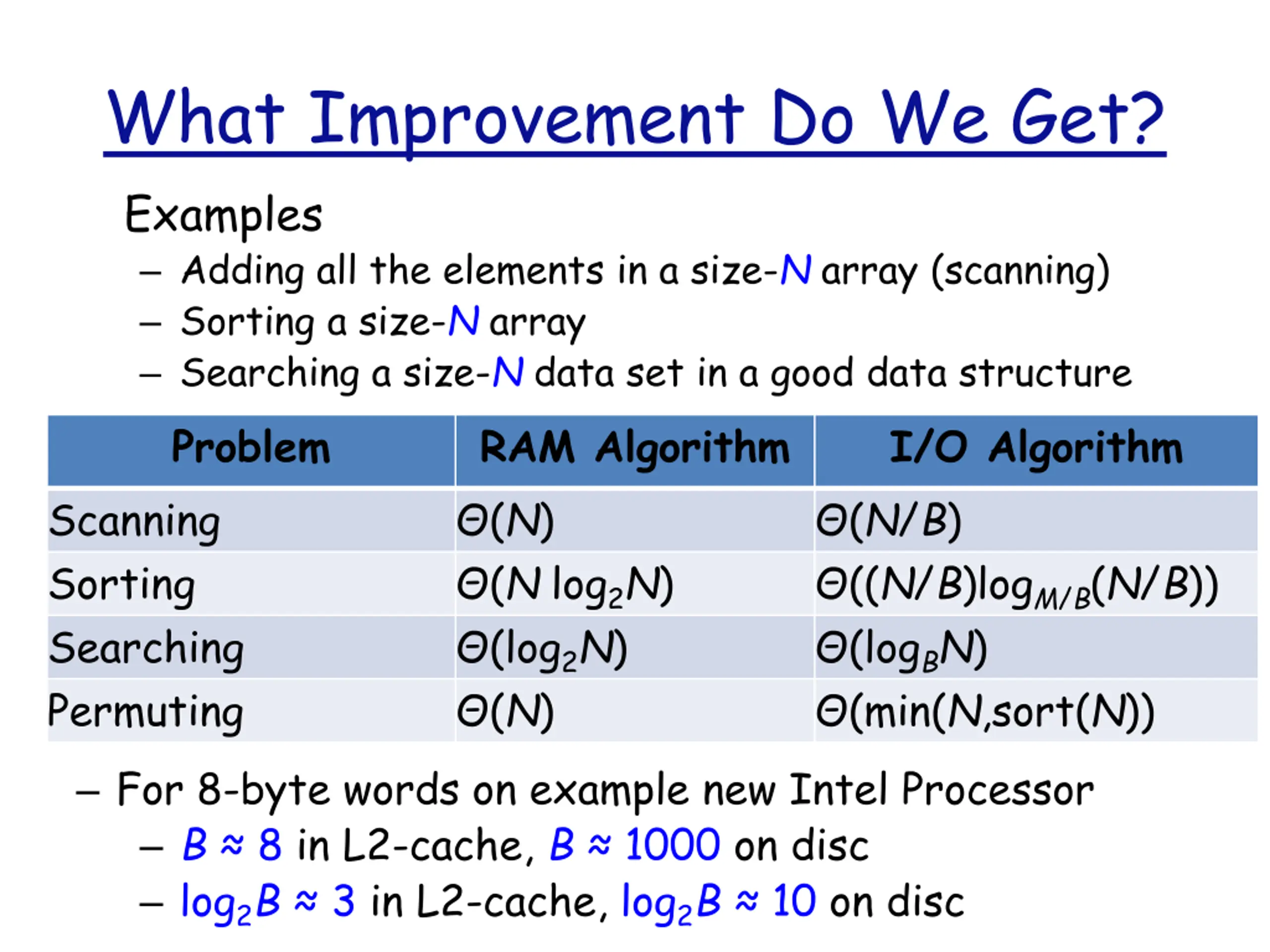 What Improvement Do We Get?

Examples

– Adding all the elements in a size-$N$ array (scanning)

– Sorting a size-$N$ array

– Searching a size-$N$ data set in a good data structure

| Problem | RAM Algorithm | I/O Algorithm |
|---|---|---|
| Scanning | $\Theta(N)$ | $\Theta(N/B)$ |
| Sorting | $\Theta(N \log_2 N)$ | $\Theta((N/B)\log_{M/B}(N/B))$ |
| Searching | $\Theta(\log_2 N)$ | $\Theta(\log_B N)$ |
| Permuting | $\Theta(N)$ | $\Theta(\min(N,sort(N)))$ |

– For 8-byte words on example new Intel Processor

– $B \approx 8$ in L2-cache, $B \approx 1000$ on disc

– $\log_2 B \approx 3$ in L2-cache, $\log_2 B \approx 10$ on disc